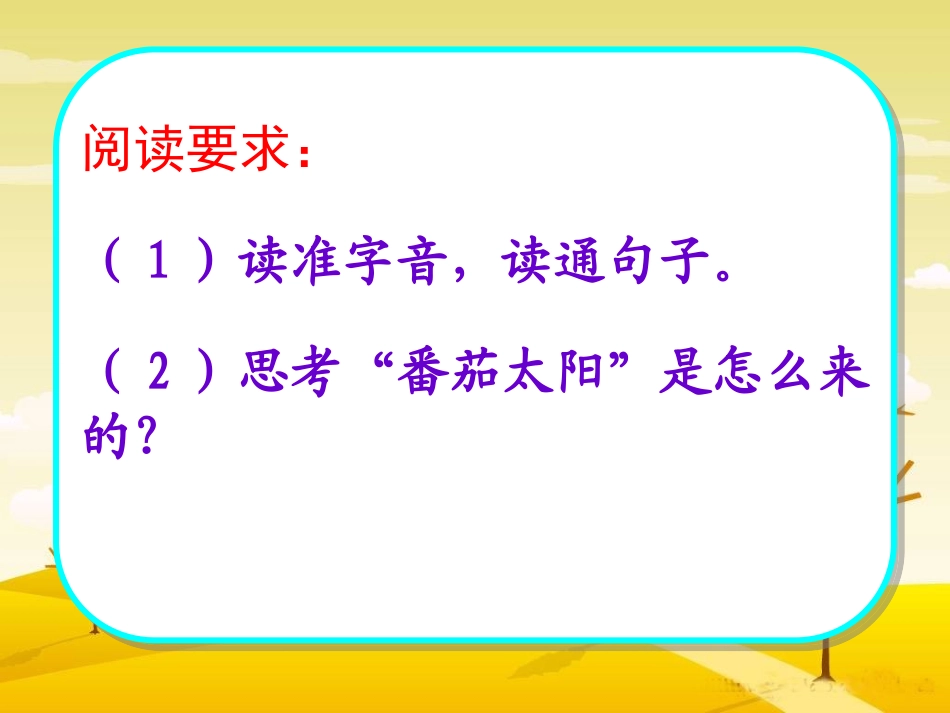 阅读要求：

（1）读准字音，读通句子。

（2）思考“番茄太阳”是怎么来的？